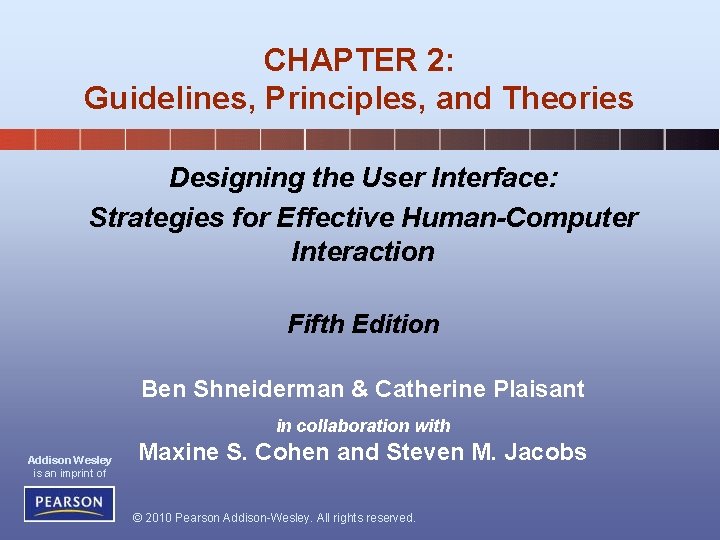 CHAPTER 2:
Guidelines, Principles, and Theories

Designing the User Interface:
Strategies for Effective Human-Computer Interaction

Fifth Edition

Ben Shneiderman & Catherine Plaisant

in collaboration with

Maxine S. Cohen and Steven M. Jacobs

Addison Wesley is an imprint of

PEARSON

© 2010 Pearson Addison-Wesley. All rights reserved.